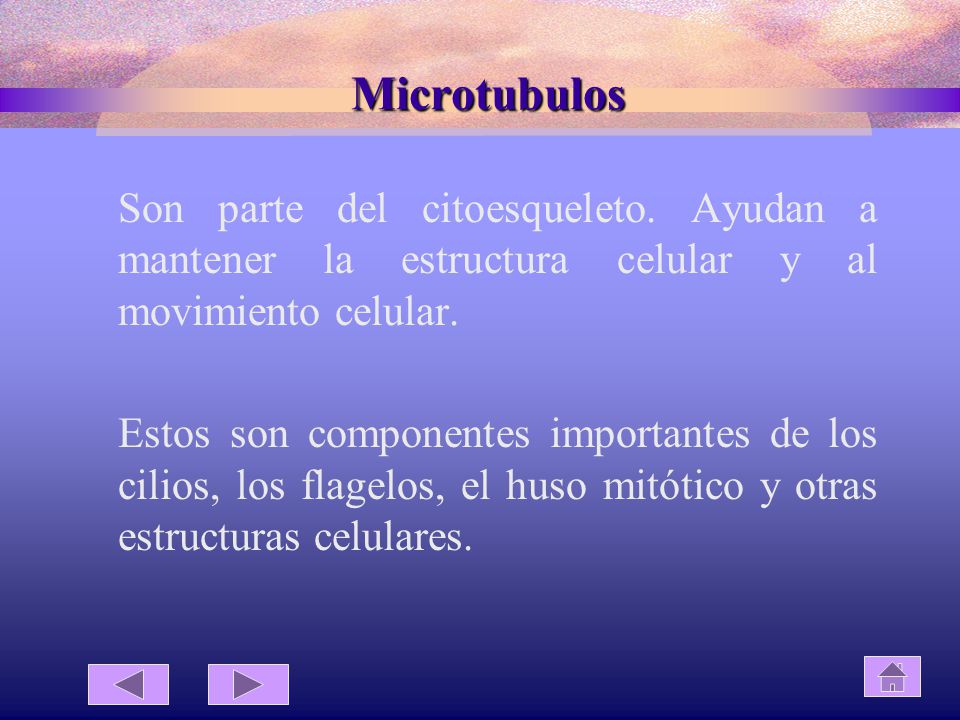 Microtubulos

Son parte del citoesqueleto. Ayudan a mantener la estructura celular y al movimiento celular.

Estos son componentes importantes de los cilios, los flagelos, el huso mitótico y otras estructuras celulares.